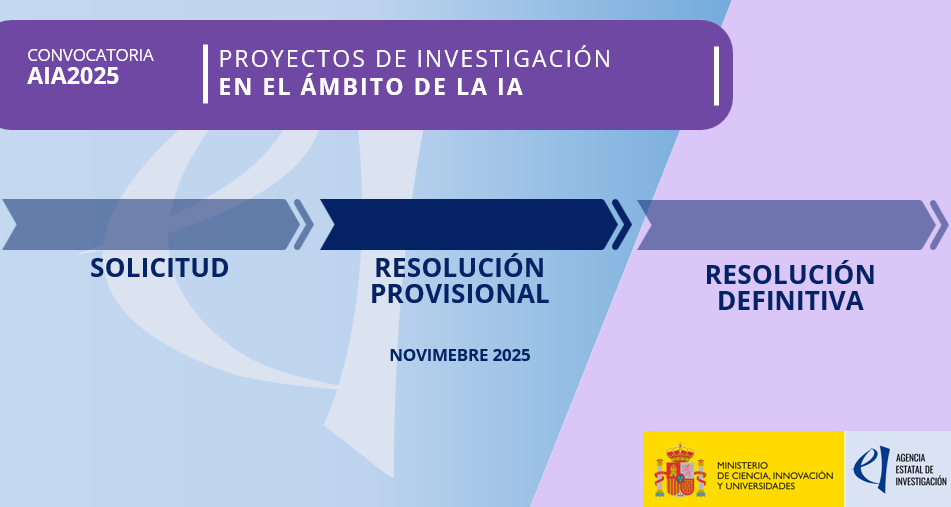 CONVOCATORIA
AIA2025

PROYECTOS DE INVESTIGACIÓN
EN EL ÁMBITO DE LA IA

SOLICITUD

RESOLUCIÓN PROVISIONAL

NOVIMEBRE 2025

RESOLUCIÓN DEFINITIVA

MINISTERIO DE CIENCIA, INNOVACIÓN Y UNIVERSIDADES

AGENCIA ESTATAL DE INVESTIGACIÓN